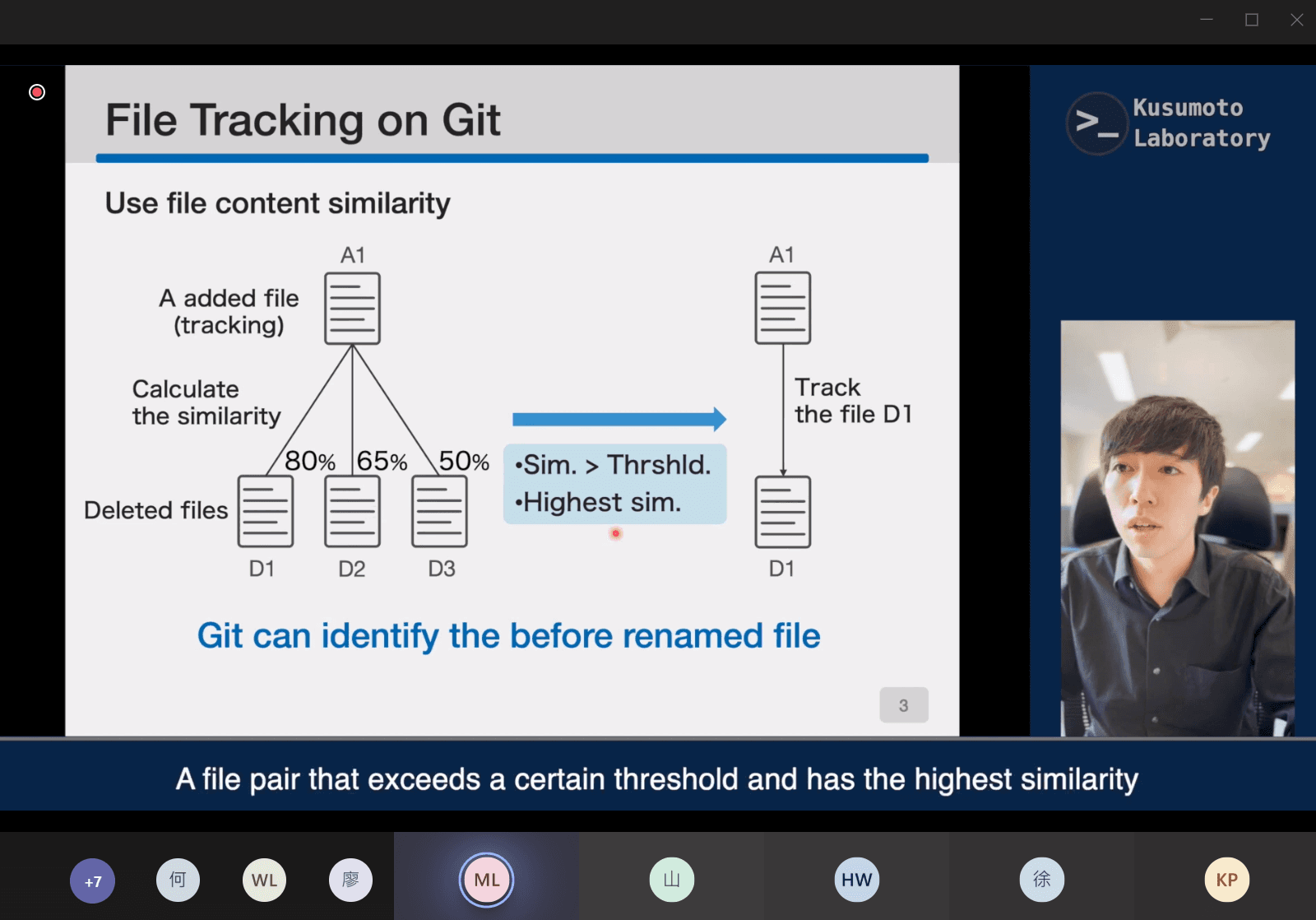 File Tracking on Git

Use file content similarity

A1

A added file (tracking)

Calculate the similarity

80% 65% 50%

Deleted files

D1 D2 D3

•Sim. > Thrshld.
•Highest sim.

A1

Track the file D1

D1

Git can identify the before renamed file

3

>_ Kusumoto Laboratory

A file pair that exceeds a certain threshold and has the highest similarity

+7 何 WL 廖 ML 山 HW 徐 KP